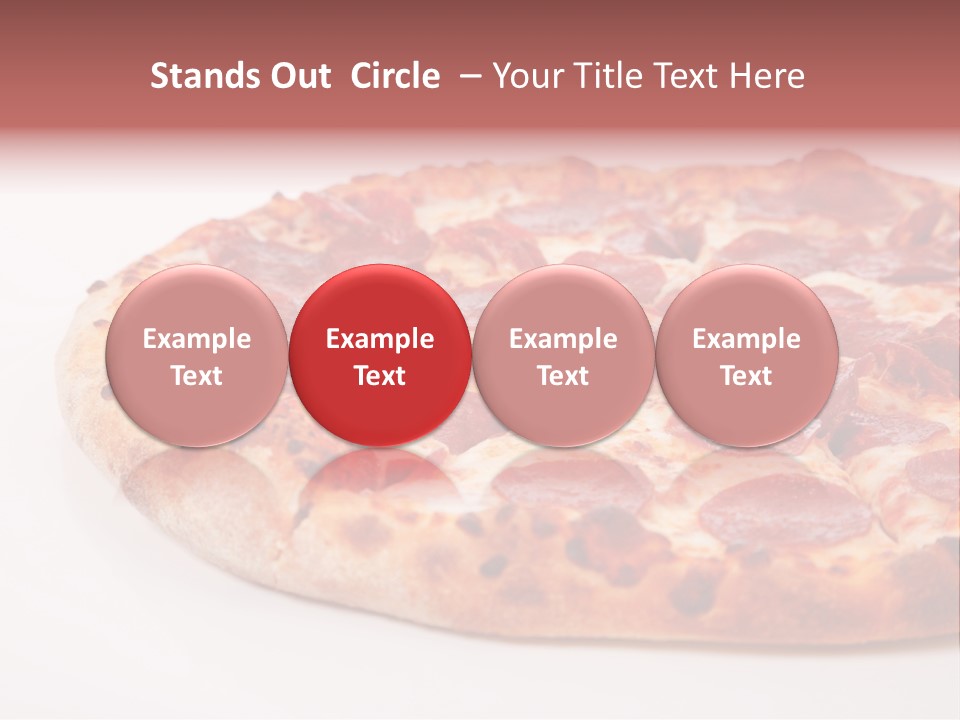 Stands Out Circle – Your Title Text Here

Example Text

Example Text

Example Text

Example Text